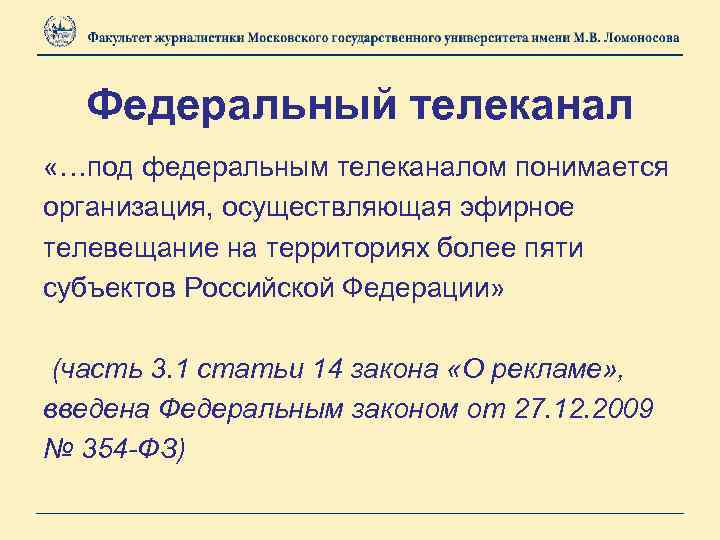 Факультет журналистики Московского государственного университета имени М.В. Ломоносова

Федеральный телеканал

«…под федеральным телеканалом понимается организация, осуществляющая эфирное телевещание на территориях более пяти субъектов Российской Федерации»

(часть 3.1 статьи 14 закона «О рекламе», введена Федеральным законом от 27.12.2009 № 354-ФЗ)